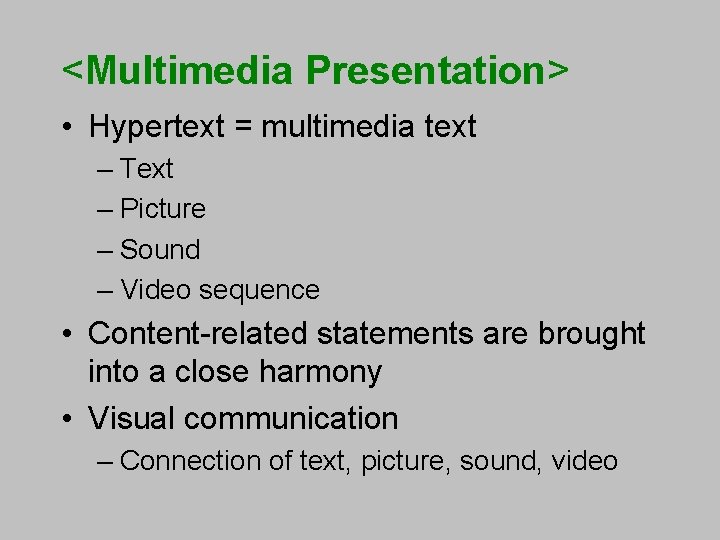 <Multimedia Presentation>

• Hypertext = multimedia text
– Text
– Picture
– Sound
– Video sequence

• Content-related statements are brought into a close harmony

• Visual communication
– Connection of text, picture, sound, video